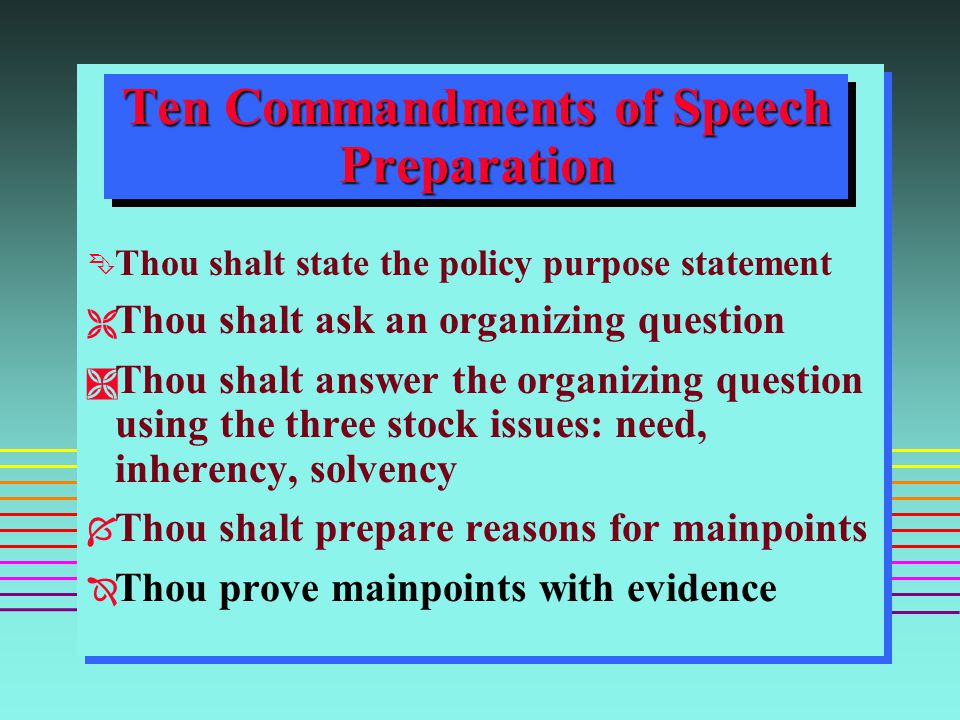 Ten Commandments of Speech Preparation

Thou shalt state the policy purpose statement

Thou shalt ask an organizing question

Thou shalt answer the organizing question using the three stock issues: need, inherency, solvency

Thou shalt prepare reasons for mainpoints

Thou prove mainpoints with evidence